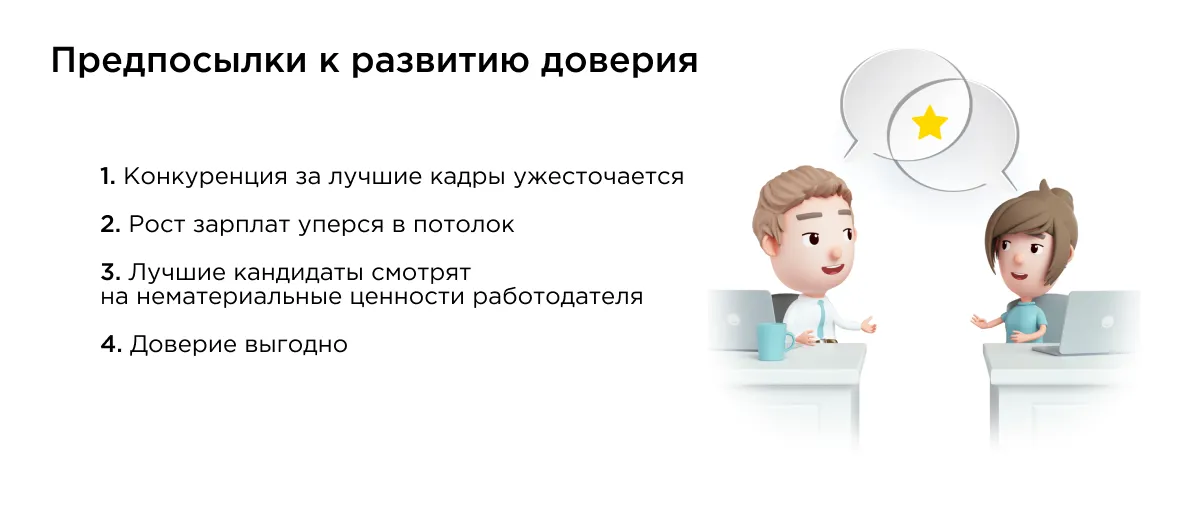 Предпосылки к развитию доверия

1. Конкуренция за лучшие кадры ужесточается

2. Рост зарплат уперся в потолок

3. Лучшие кандидаты смотрят на нематериальные ценности работодателя

4. Доверие выгодно